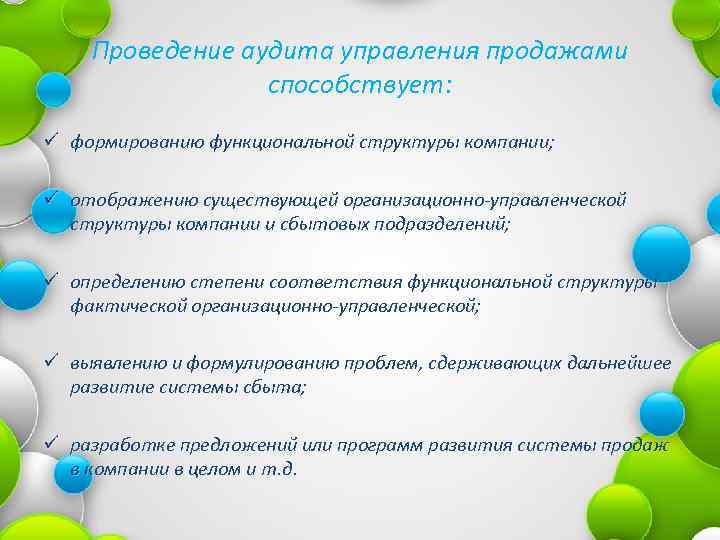 Проведение аудита управления продажами способствует:

✓ формированию функциональной структуры компании;

✓ отображению существующей организационно-управленческой структуры компании и сбытовых подразделений;

✓ определению степени соответствия функциональной структуры фактической организационно-управленческой;

✓ выявлению и формулированию проблем, сдерживающих дальнейшее развитие системы сбыта;

✓ разработке предложений или программ развития системы продаж в компании в целом и т.д.